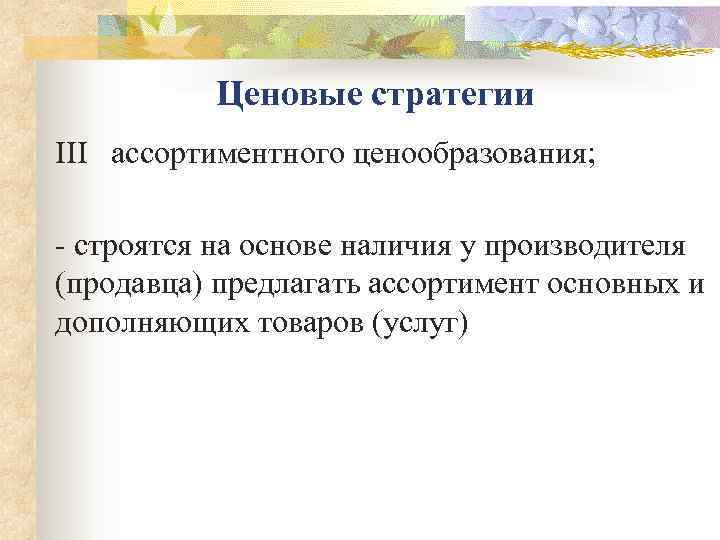 Ценовые стратегии

III ассортиментного ценообразования;

- строятся на основе наличия у производителя (продавца) предлагать ассортимент основных и дополняющих товаров (услуг)